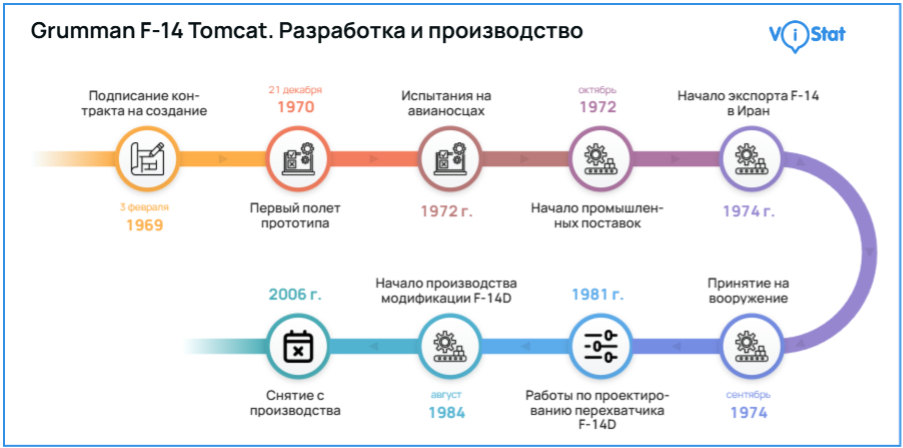 Grumman F-14 Tomcat. Разработка и производство

ViStat

Подписание контракта на создание

3 февраля
1969

21 декабря
1970

Первый полет прототипа

Испытания на авианосцах

1972 г.

октябрь
1972

Начало промышленных поставок

Начало экспорта F-14 в Иран

1974 г.

Принятие на вооружение

сентябрь
1974

1981 г.

Работы по проектированию перехватчика F-14D

Начало производства модификации F-14D

август
1984

2006 г.

Снятие с производства